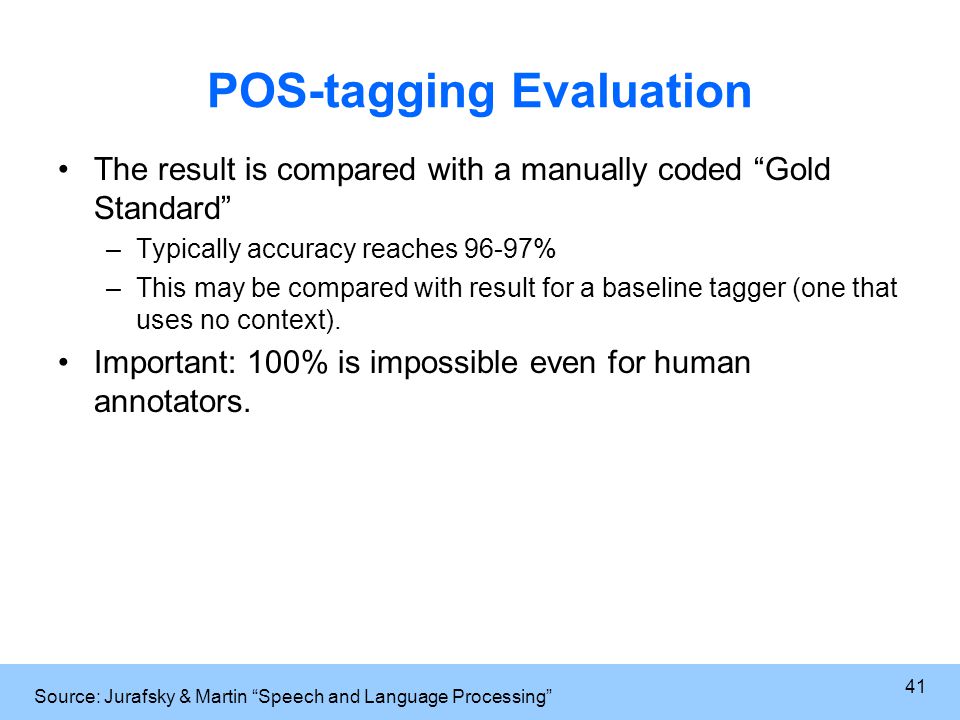 POS-tagging Evaluation

• The result is compared with a manually coded “Gold Standard”
– Typically accuracy reaches 96-97%
– This may be compared with result for a baseline tagger (one that uses no context).

• Important: 100% is impossible even for human annotators.

Source: Jurafsky & Martin “Speech and Language Processing”

41